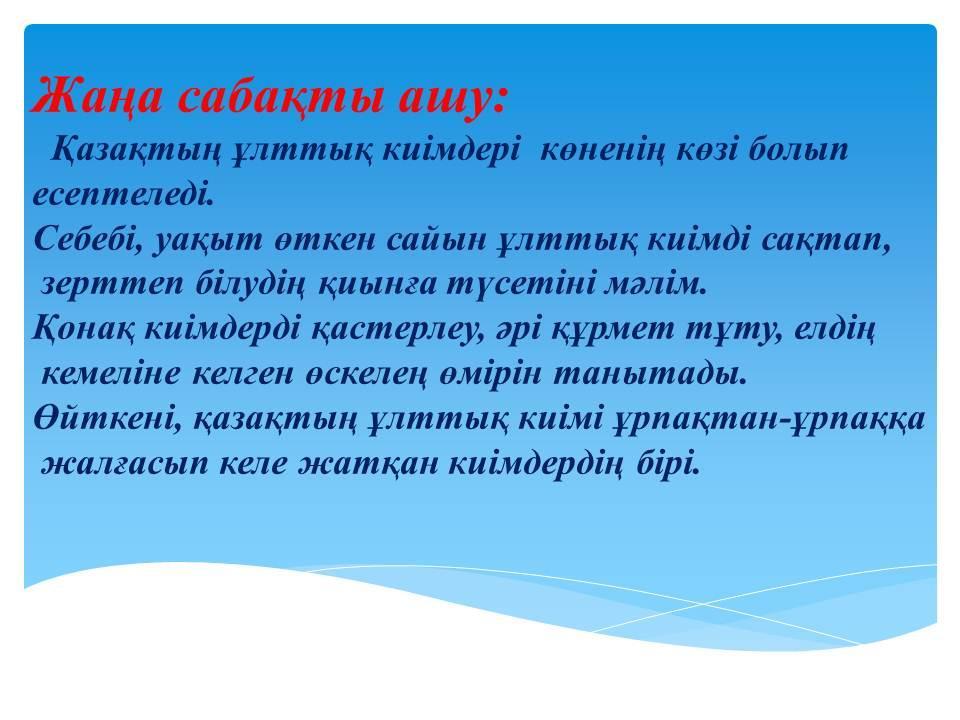 Жаңа сабақты ашу:
Қазақтың ұлттық киімдері көненің көзі болып есептеледі.
Себебі, уақыт өткен сайын ұлттық киімді сақтап, зерттеп білудің қиынға түсетіні мәлім.
Қонақ киімдерді қастерлеу, әрі құрмет тұту, елдің кемеліне келген өскелең өмірін танытады.
Өйткені, қазақтың ұлттық киімі ұрпақтан-ұрпаққа жалғасып келе жатқан киімдердің бірі.